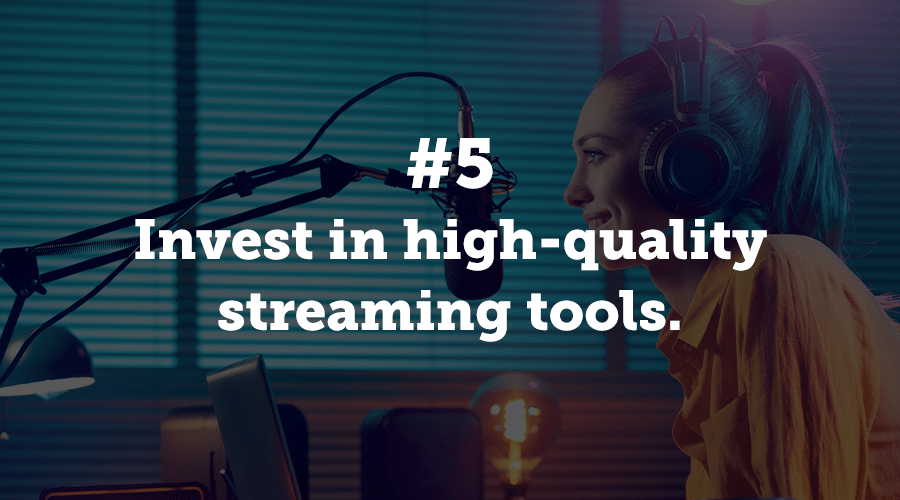 #5
Invest in high-quality streaming tools.